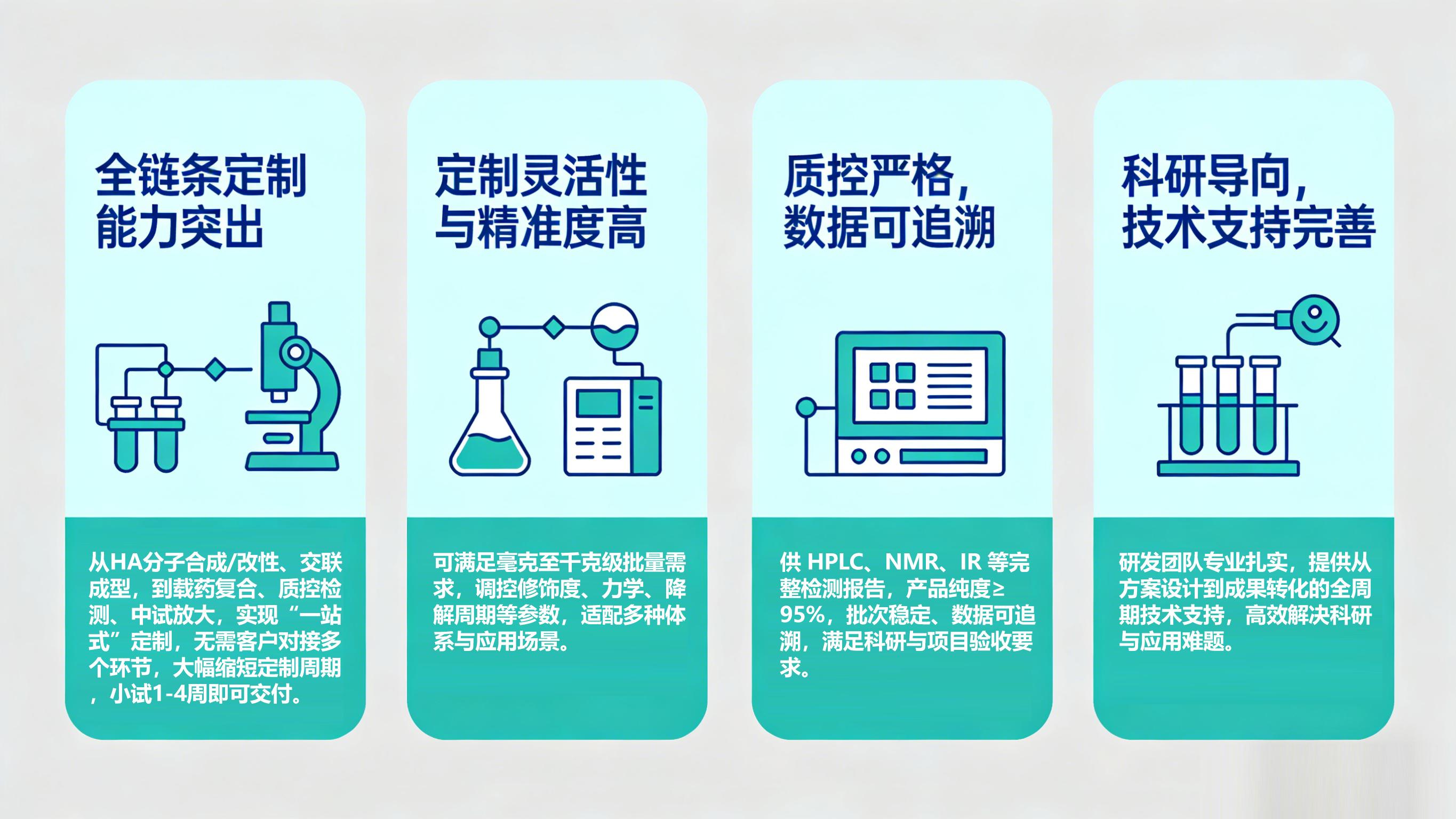 全链条定制能力突出

从HA分子合成/改性、交联成型，到载药复合、质控检测、中试放大，实现“一站式”定制，无需客户对接多个环节，大幅缩短定制周期，小试1-4周即可交付。

定制灵活性与精准度高

可满足毫克至千克级批量需求，调控修饰度、力学、降解周期等参数，适配多种体系与应用场景。

质控严格，数据可追溯

供 HPLC、NMR、IR 等完整检测报告，产品纯度≥95%，批次稳定、数据可追溯，满足科研与项目验收要求。

科研导向，技术支持完善

研发团队专业扎实，提供从方案设计到成果转化的全周期技术支持，高效解决科研与应用难题。